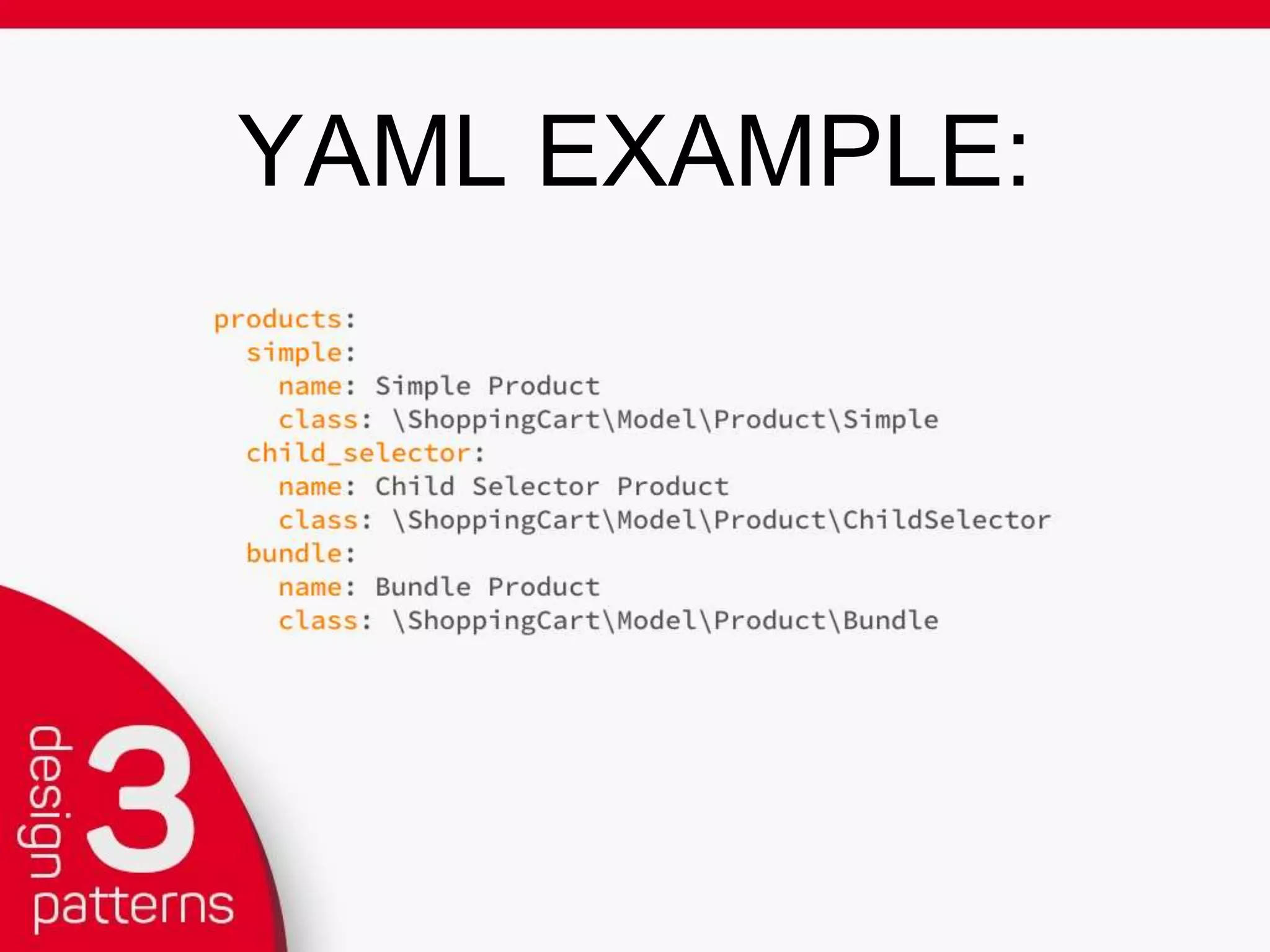 YAML EXAMPLE:

products:
  simple:
    name: Simple Product
    class: \ShoppingCart\Model\Product\Simple
  child_selector:
    name: Child Selector Product
    class: \ShoppingCart\Model\Product\ChildSelector
  bundle:
    name: Bundle Product
    class: \ShoppingCart\Model\Product\Bundle

design 3 patterns